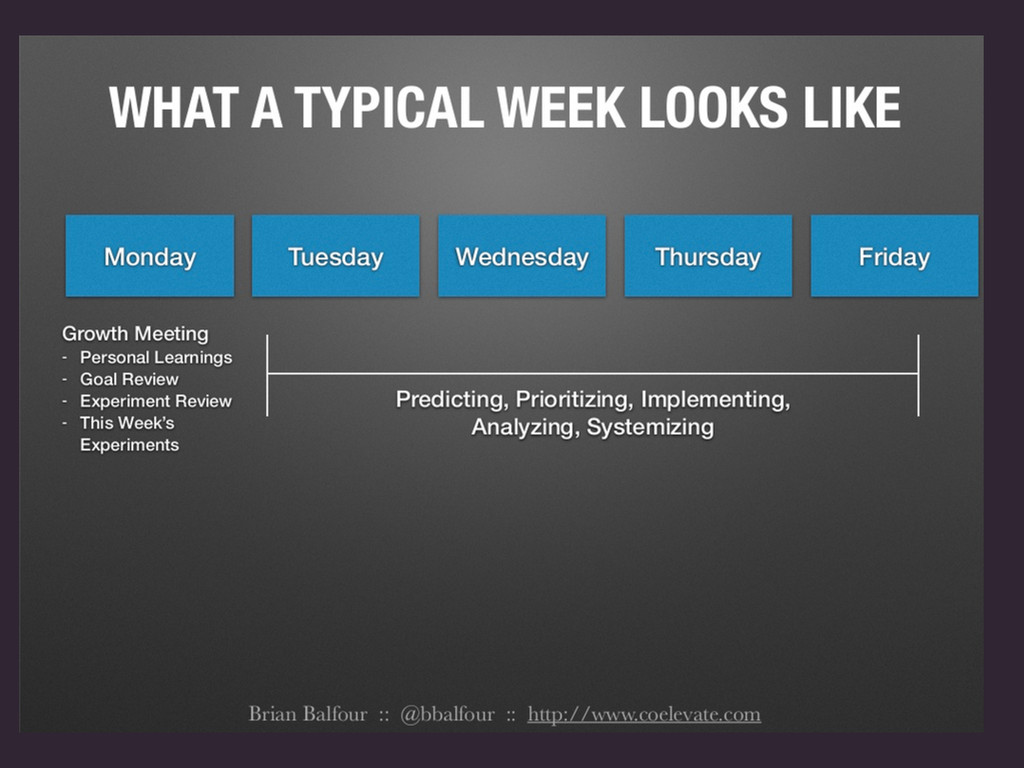 WHAT A TYPICAL WEEK LOOKS LIKE

Monday

Tuesday

Wednesday

Thursday

Friday

Growth Meeting
- Personal Learnings
- Goal Review
- Experiment Review
- This Week's Experiments

Predicting, Prioritizing, Implementing, Analyzing, Systemizing

Brian Balfour :: @bbalfour :: http://www.coelevate.com